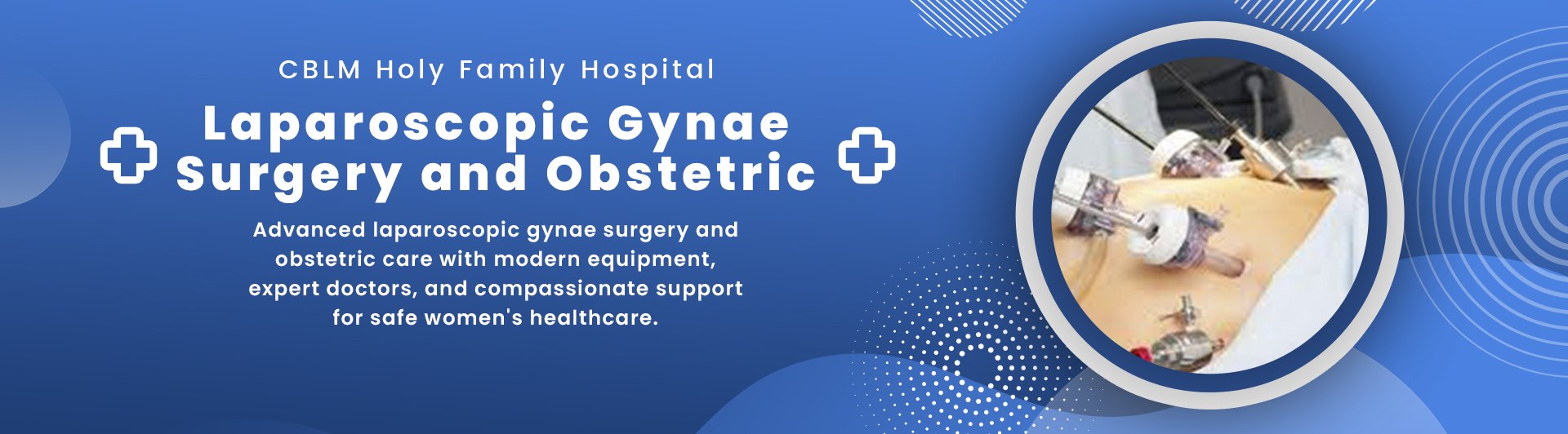 CBLM Holy Family Hospital

Laparoscopic Gynae Surgery and Obstetric

Advanced laparoscopic gynae surgery and obstetric care with modern equipment, expert doctors, and compassionate support for safe women's healthcare.